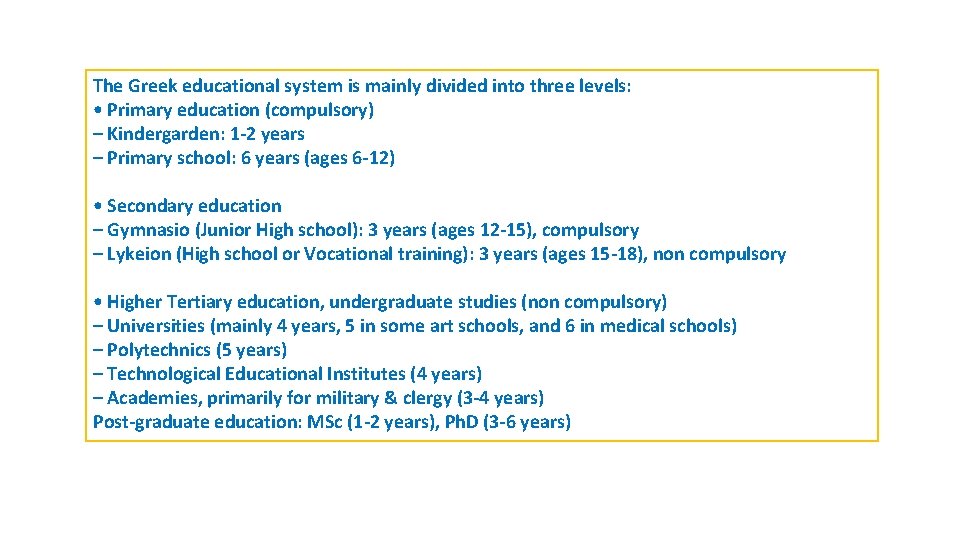 The Greek educational system is mainly divided into three levels:
• Primary education (compulsory)
– Kindergarden: 1-2 years
– Primary school: 6 years (ages 6-12)

• Secondary education
– Gymnasio (Junior High school): 3 years (ages 12-15), compulsory
– Lykeion (High school or Vocational training): 3 years (ages 15-18), non compulsory

• Higher Tertiary education, undergraduate studies (non compulsory)
– Universities (mainly 4 years, 5 in some art schools, and 6 in medical schools)
– Polytechnics (5 years)
– Technological Educational Institutes (4 years)
– Academies, primarily for military & clergy (3-4 years)
Post-graduate education: MSc (1-2 years), PhD (3-6 years)